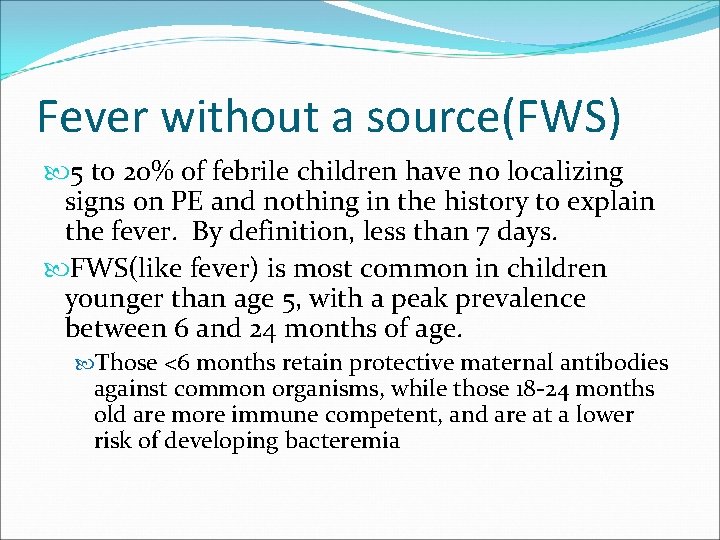 Fever without a source(FWS)

5 to 20% of febrile children have no localizing signs on PE and nothing in the history to explain the fever. By definition, less than 7 days.

FWS(like fever) is most common in children younger than age 5, with a peak prevalence between 6 and 24 months of age.

Those <6 months retain protective maternal antibodies against common organisms, while those 18-24 months old are more immune competent, and are at a lower risk of developing bacteremia